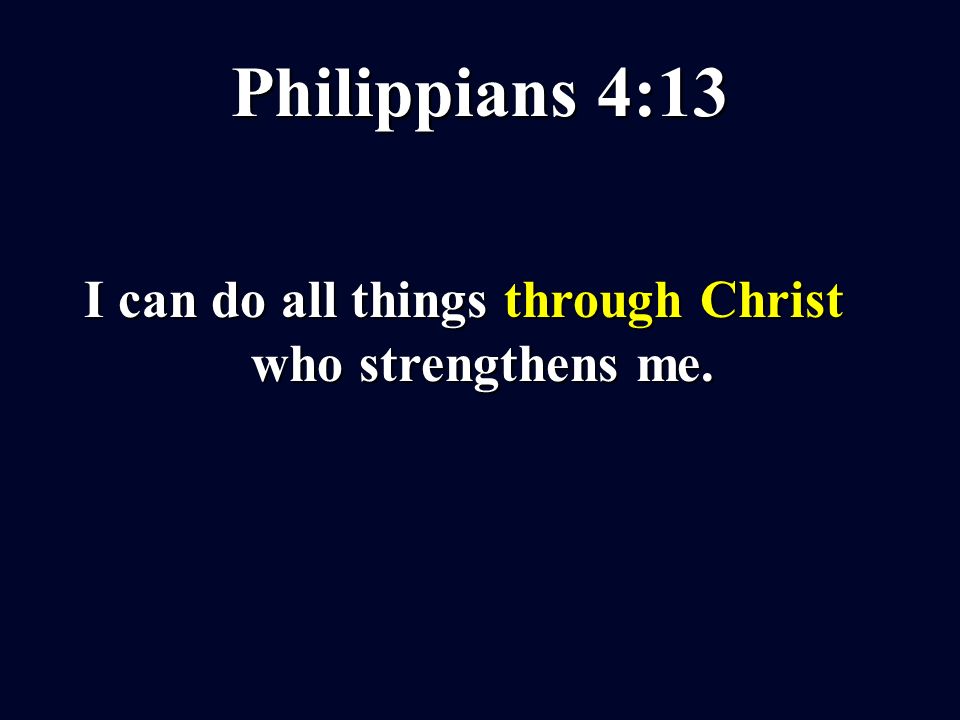 Philippians 4:13

I can do all things through Christ who strengthens me.